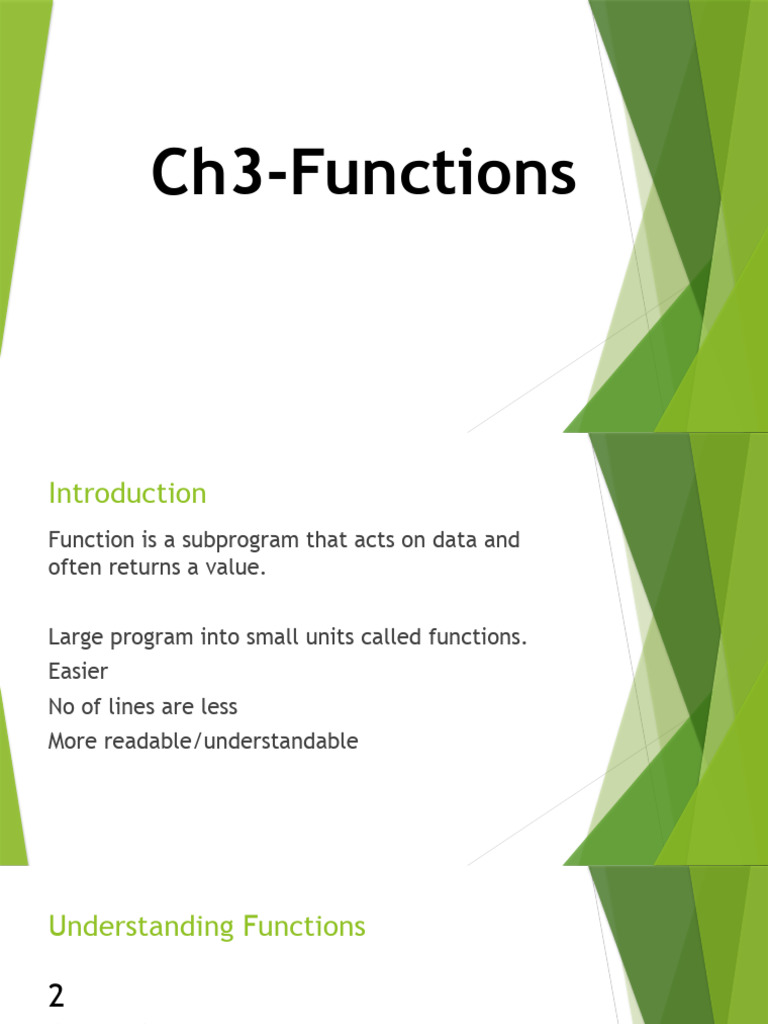 Ch3-Functions

Introduction

Function is a subprogram that acts on data and often returns a value.

Large program into small units called functions.

Easier

No of lines are less

More readable/understandable

Understanding Functions

2